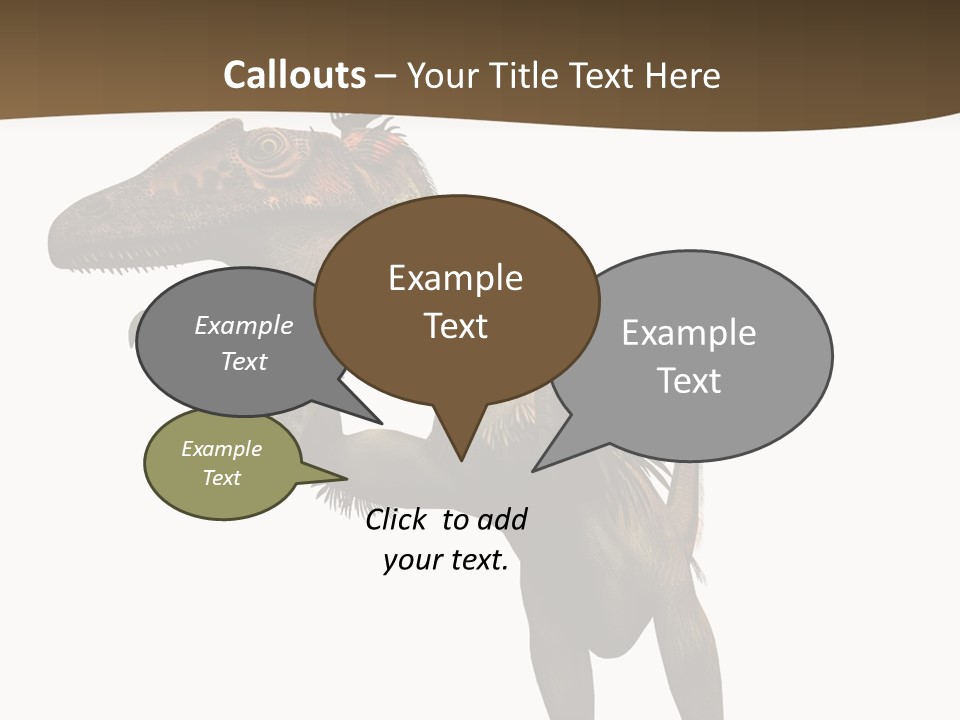 Callouts – Your Title Text Here

Example Text

Example Text

Example Text

Example Text

Click to add your text.